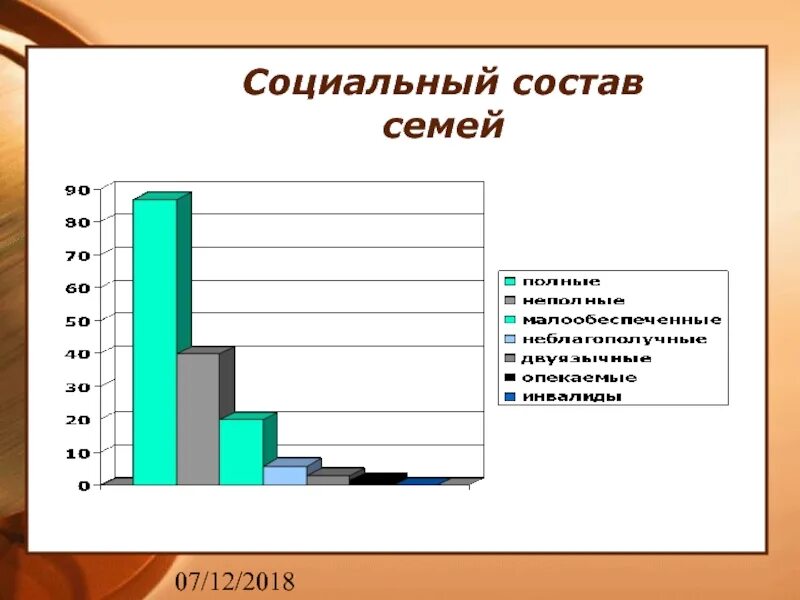 Социальный состав семей

90
80
70
60
50
40
30
20
10
0

полные
неполные
малообеспеченные
неблагополучные
двуязычные
опекаемые
инвалиды

07/12/2018